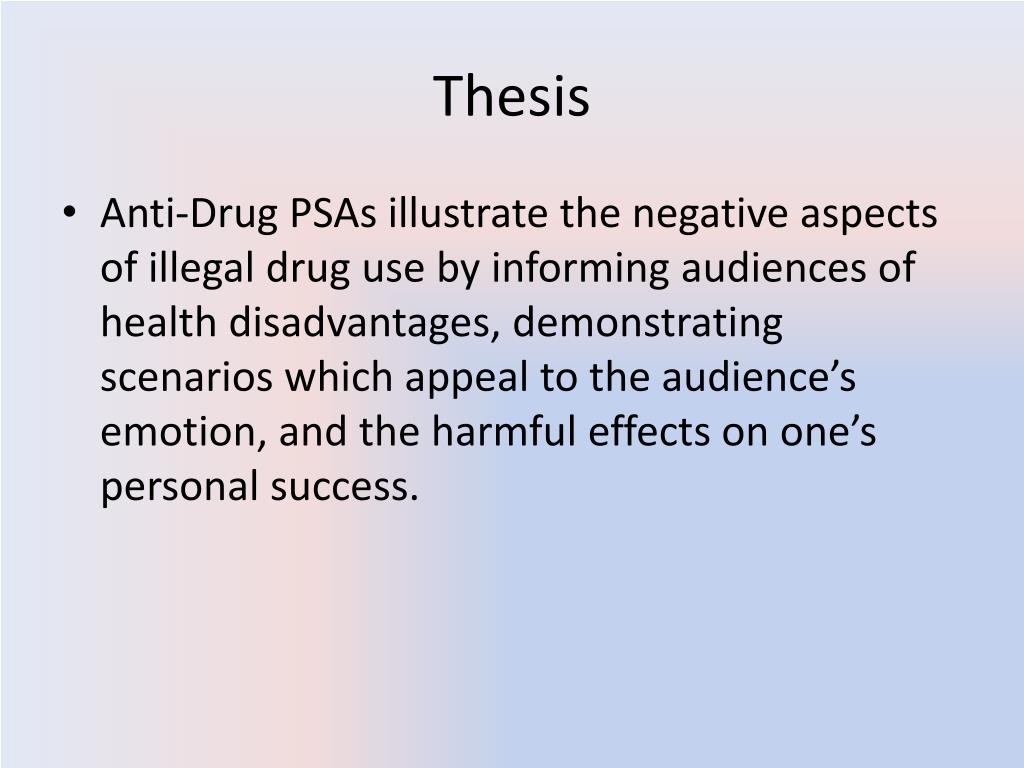 Thesis

• Anti-Drug PSAs illustrate the negative aspects of illegal drug use by informing audiences of health disadvantages, demonstrating scenarios which appeal to the audience’s emotion, and the harmful effects on one’s personal success.